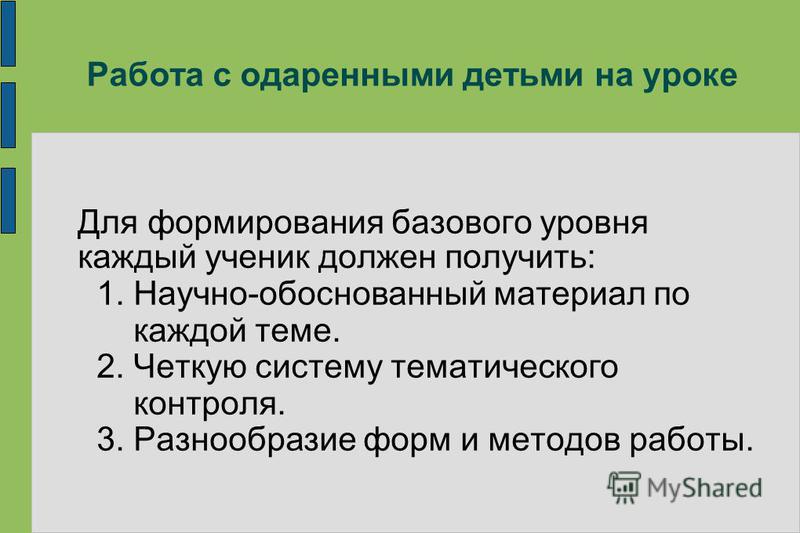 Работа с одаренными детьми на уроке

Для формирования базового уровня каждый ученик должен получить:
1. Научно-обоснованный материал по каждой теме.
2. Четкую систему тематического контроля.
3. Разнообразие форм и методов работы.

MyShared